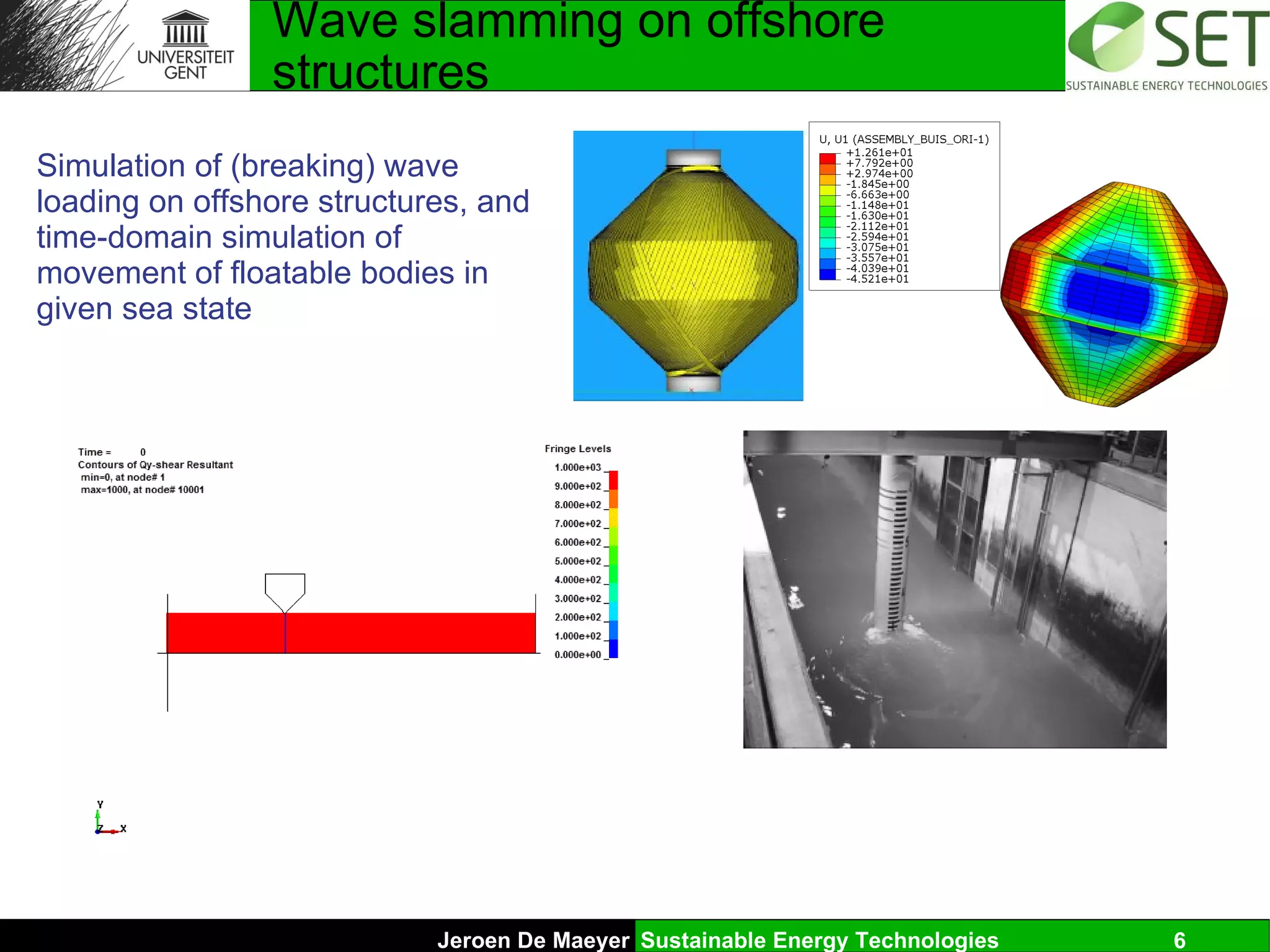 UNIVERSITEIT GENT

Wave slamming on offshore structures

SET
SUSTAINABLE ENERGY TECHNOLOGIES

Simulation of (breaking) wave loading on offshore structures, and time-domain simulation of movement of floatable bodies in given sea state

U, U1 (ASSEMBLY_BUIS_ORI-1)
+1.261e+01
+7.792e+00
+2.974e+00
-1.845e+00
-6.663e+00
-1.148e+01
-1.630e+01
-2.112e+01
-2.594e+01
-3.075e+01
-3.557e+01
-4.039e+01
-4.521e+01

Time = 0
Contours of Qy-shear Resultant
min=0, at node# 1
max=1000, at node# 10001

Fringe Levels
1.000e+03
9.000e+02
8.000e+02
7.000e+02
6.000e+02
5.000e+02
4.000e+02
3.000e+02
2.000e+02
1.000e+02
0.000e+00

Y
Z X

Jeroen De Maeyer Sustainable Energy Technologies 6